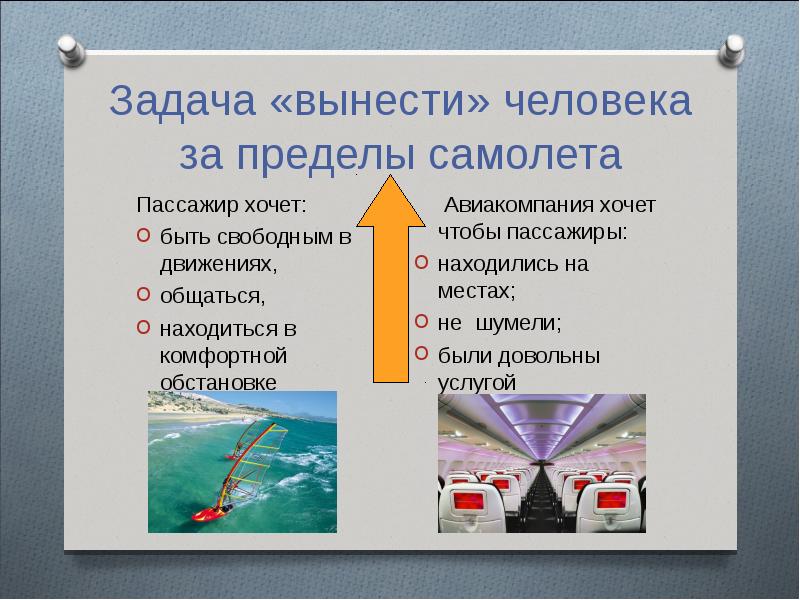 Задача «вынести» человека за пределы самолета

Пассажир хочет:
быть свободным в движениях,
общаться,
находиться в комфортной обстановке

Авиакомпания хочет чтобы пассажиры:
находились на местах;
не шумели;
были довольны услугой